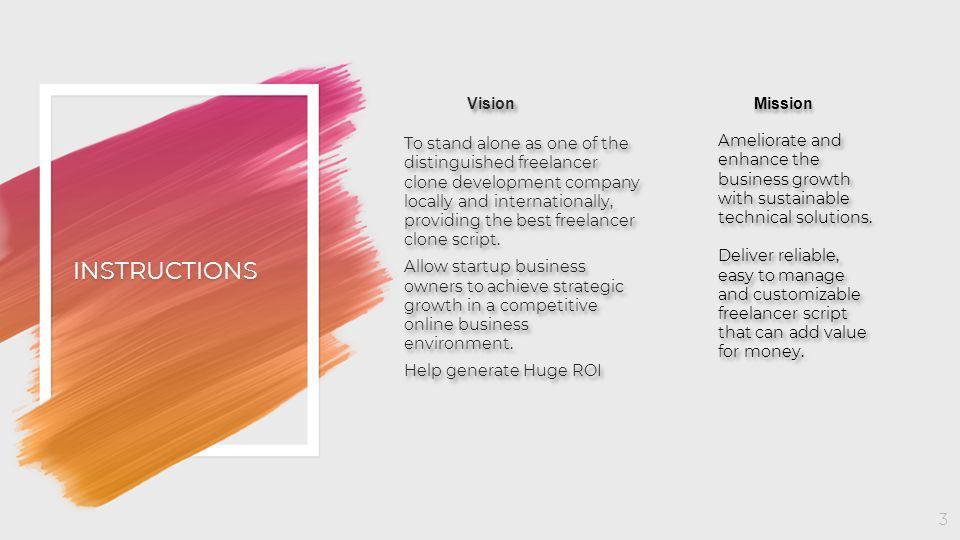 INSTRUCTIONS

Vision

To stand alone as one of the distinguished freelancer clone development company locally and internationally, providing the best freelancer clone script.

Allow startup business owners to achieve strategic growth in a competitive online business environment.

Help generate Huge ROI

Mission

Ameliorate and enhance the business growth with sustainable technical solutions.

Deliver reliable, easy to manage and customizable freelancer script that can add value for money.

3